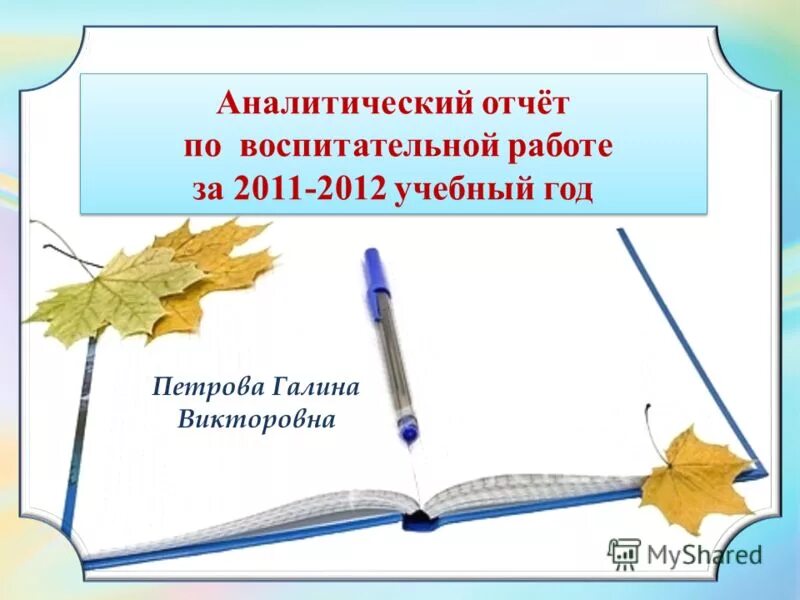 Аналитический отчёт
по воспитательной работе
за 2011-2012 учебный год

Петрова Галина
Викторовна

MyShared